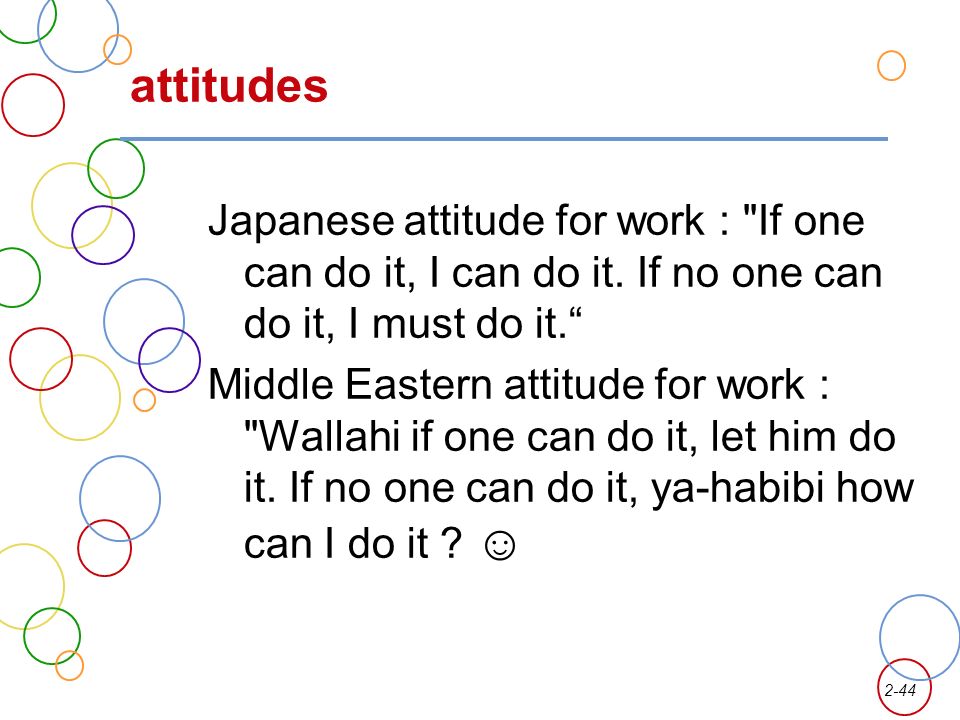 attitudes

Japanese attitude for work : "If one can do it, I can do it. If no one can do it, I must do it.“

Middle Eastern attitude for work : "Wallahi if one can do it, let him do it. If no one can do it, ya-habibi how can I do it ? ☺

2-44